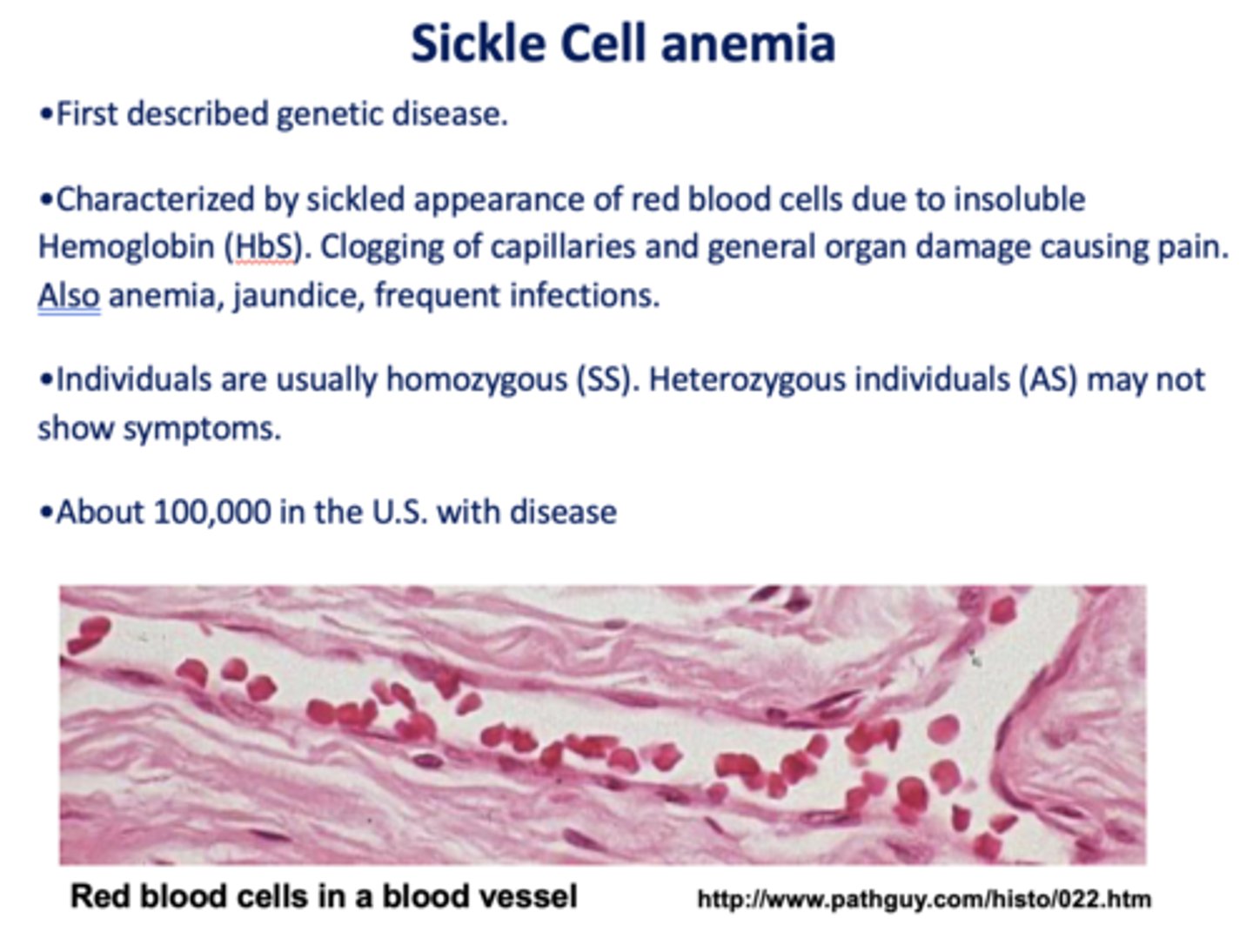 Sickle Cell anemia

•First described genetic disease.

•Characterized by sickled appearance of red blood cells due to insoluble Hemoglobin (HbS). Clogging of capillaries and general organ damage causing pain. Also anemia, jaundice, frequent infections.

•Individuals are usually homozygous (SS). Heterozygous individuals (AS) may not show symptoms.

•About 100,000 in the U.S. with disease

Red blood cells in a blood vessel

http://www.pathguy.com/histo/022.htm